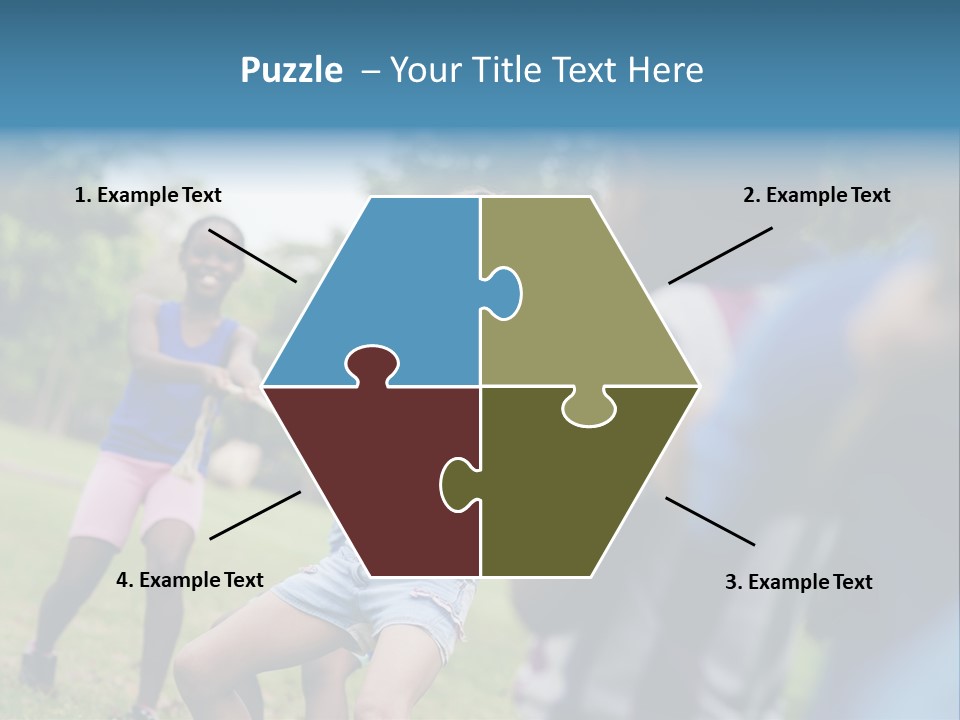 Puzzle – Your Title Text Here

1. Example Text

2. Example Text

4. Example Text

3. Example Text